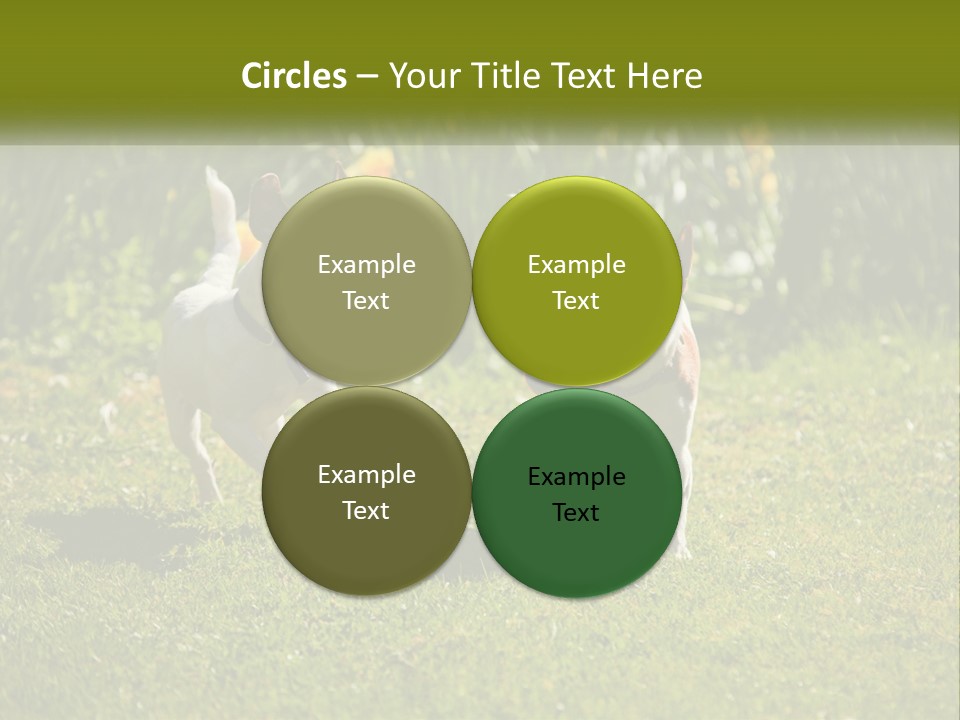 Circles – Your Title Text Here

Example Text

Example Text

Example Text

Example Text